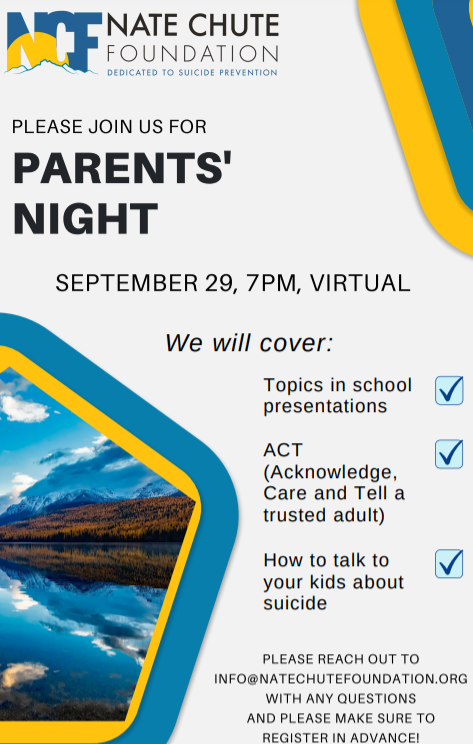 NCF NATE CHUTE FOUNDATION
DEDICATED TO SUICIDE PREVENTION

PLEASE JOIN US FOR

PARENTS' NIGHT

SEPTEMBER 29, 7PM, VIRTUAL

We will cover:

Topics in school presentations

ACT (Acknowledge, Care and Tell a trusted adult)

How to talk to your kids about suicide

PLEASE REACH OUT TO INFO@NATECHUTEFOUNDATION.ORG WITH ANY QUESTIONS AND PLEASE MAKE SURE TO REGISTER IN ADVANCE!